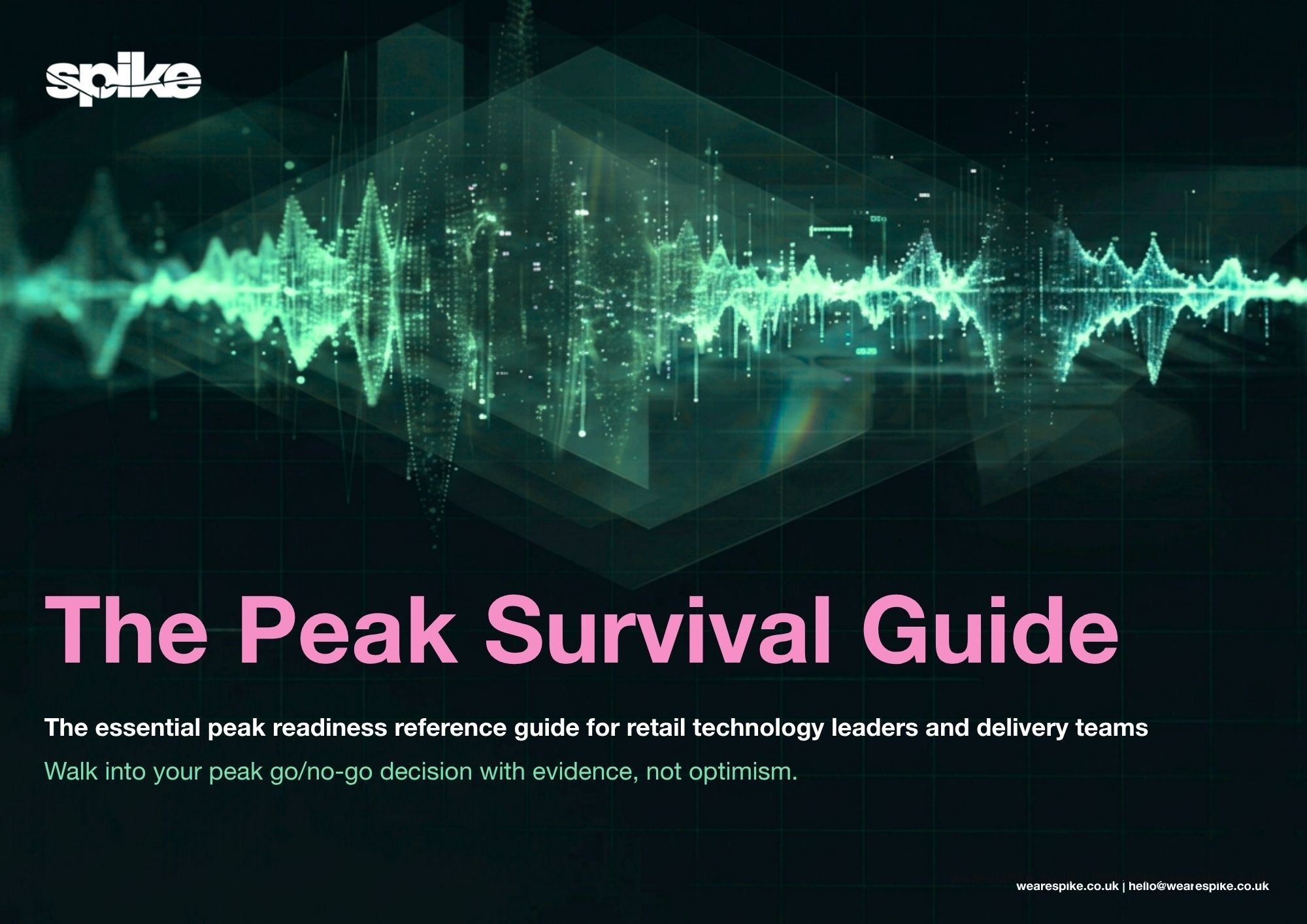 spike

The Peak Survival Guide

The essential peak readiness reference guide for retail technology leaders and delivery teams

Walk into your peak go/no-go decision with evidence, not optimism.

wearespike.co.uk | hello@wearespike.co.uk